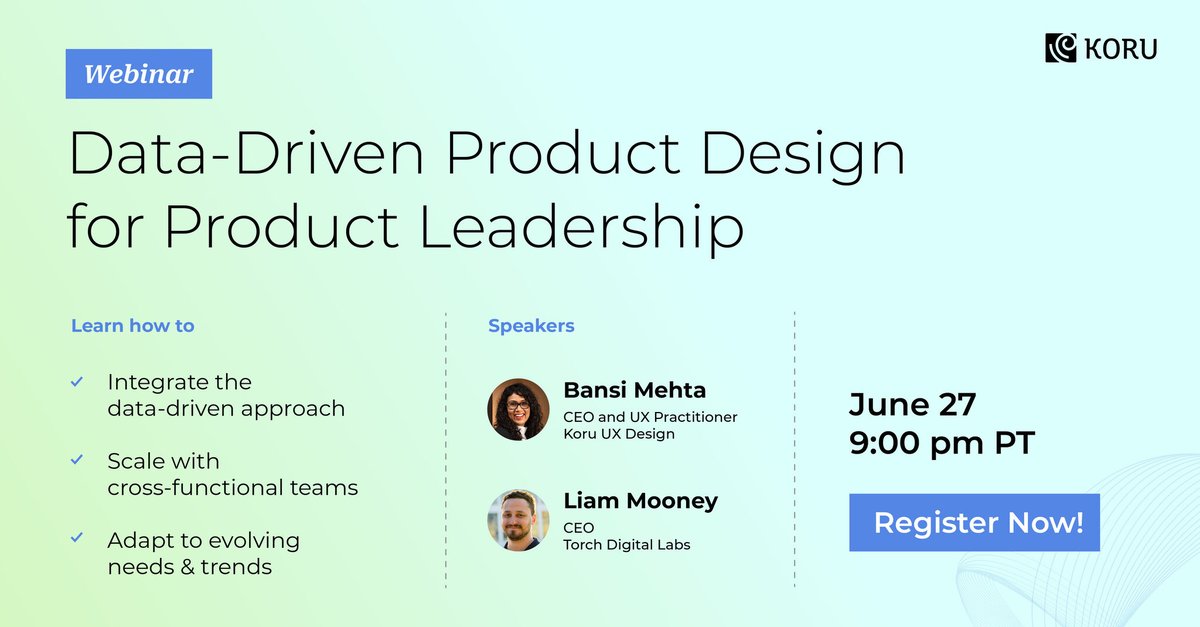 Webinar

KORU

Data-Driven Product Design for Product Leadership

Learn how to

✓ Integrate the data-driven approach

✓ Scale with cross-functional teams

✓ Adapt to evolving needs & trends

Speakers

Bansi Mehta
CEO and UX Practitioner
Koru UX Design

Liam Mooney
CEO
Torch Digital Labs

June 27
9:00 pm PT

Register Now!